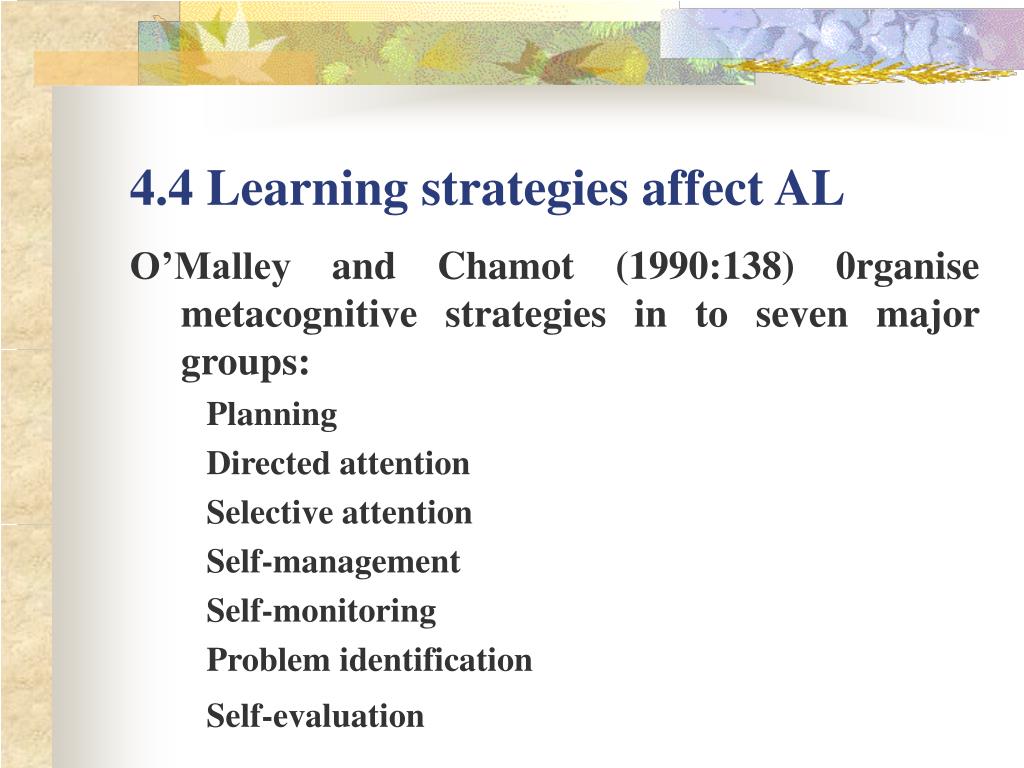 4.4 Learning strategies affect AL

O’Malley and Chamot (1990:138) 0rganise metacognitive strategies in to seven major groups:

Planning

Directed attention

Selective attention

Self-management

Self-monitoring

Problem identification

Self-evaluation